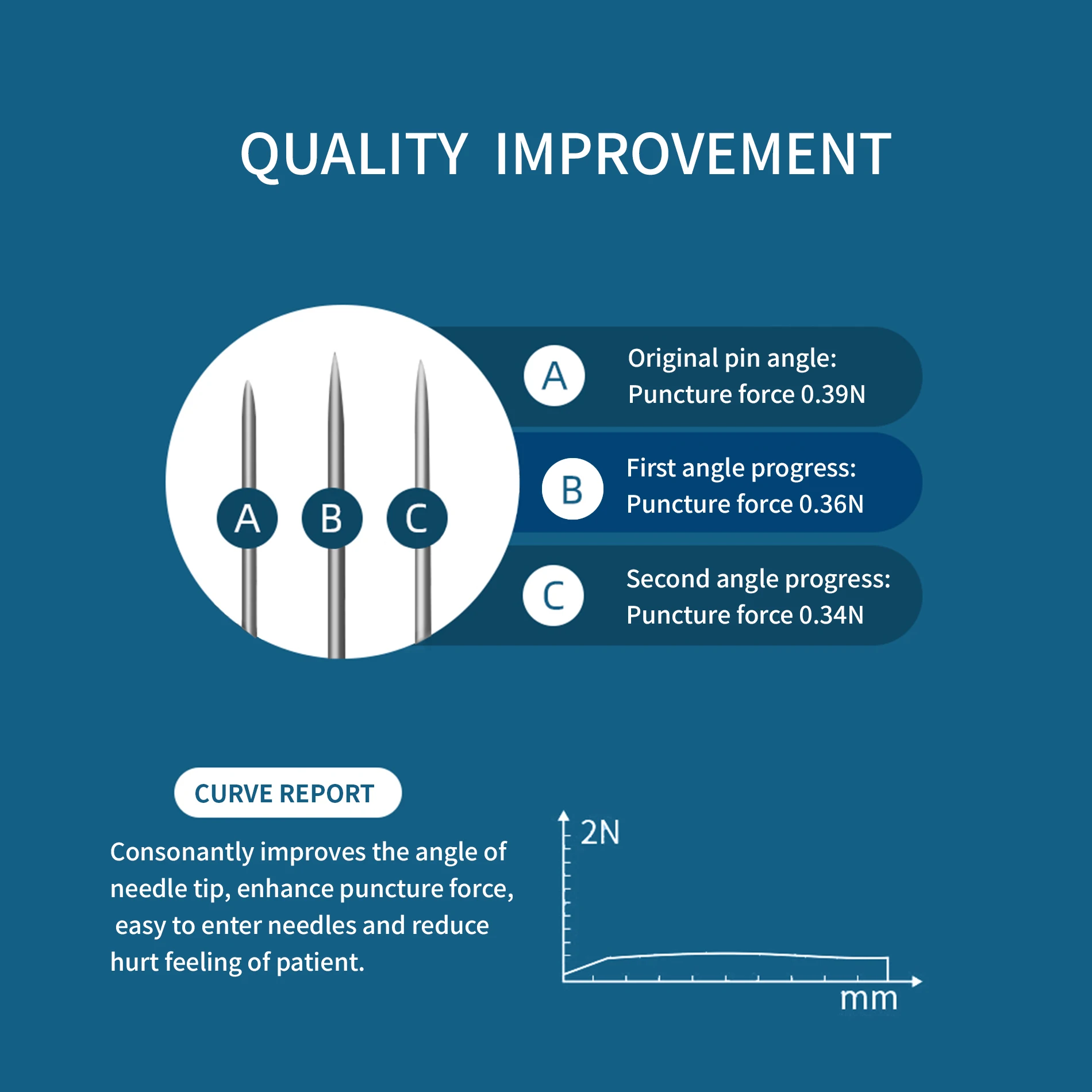 QUALITY IMPROVEMENT

A B C

A Original pin angle: Puncture force 0.39N

B First angle progress: Puncture force 0.36N

C Second angle progress: Puncture force 0.34N

CURVE REPORT

Consonantly improves the angle of needle tip, enhance puncture force, easy to enter needles and reduce hurt feeling of patient.

2N

mm